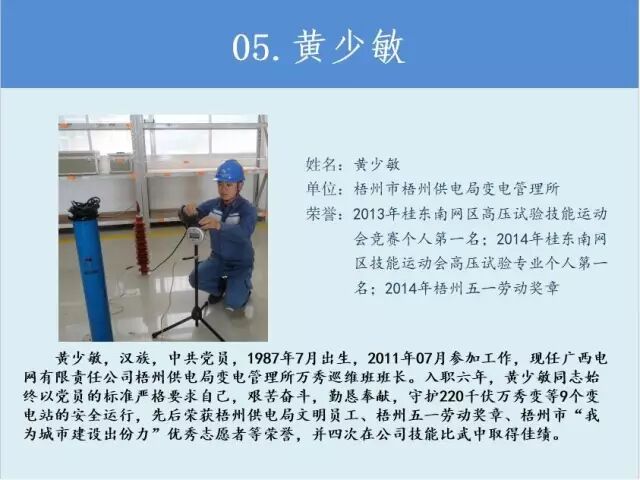 05. 黄少敏

姓名：黄少敏
单位：梧州市梧州供电局变电管理所
荣誉：2013年桂东南网区高压试验技能运动会竞赛个人第一名；2014年桂东南网区技能运动会高压试验专业个人第一名；2014年梧州五一劳动奖章

黄少敏，汉族，中共党员，1987年7月出生，2011年07月参加工作，现任广西电网有限责任公司梧州供电局变电管理所万秀巡维班班长。入职六年，黄少敏同志始终以党员的标准严格要求自己，艰苦奋斗，勤恳奉献，守护220千伏万秀变等9个变电站的安全运行，先后荣获梧州供电局文明员工、梧州五一劳动奖章、梧州市“我为城市建设出份力”优秀志愿者等荣誉，并四次在公司技能比武中取得佳绩。